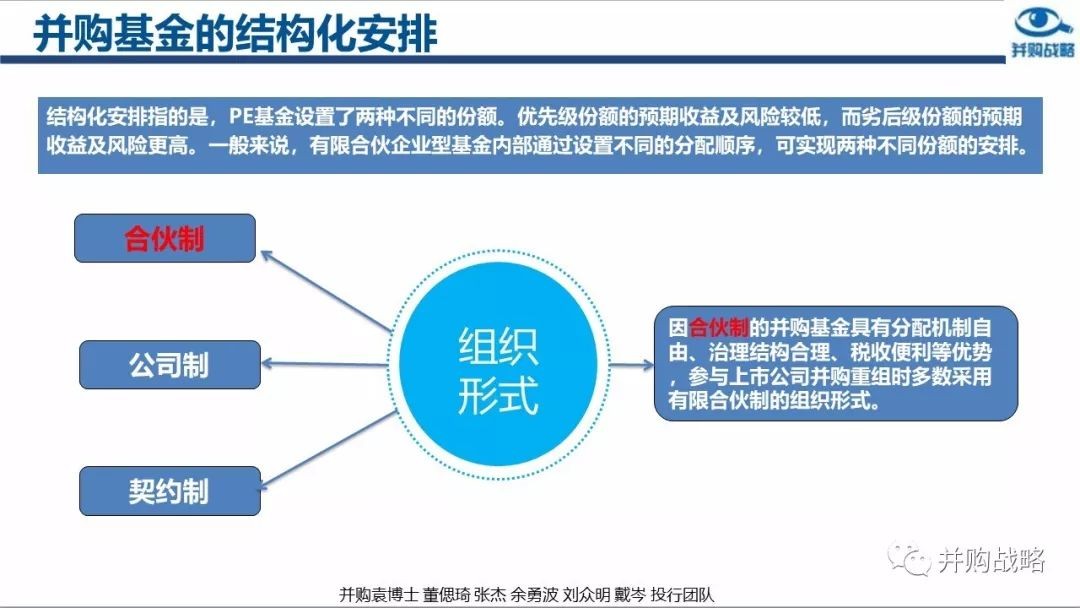 并购基金的结构化安排

并购战略

结构化安排指的是，PE基金设置了两种不同的份额。优先级份额的预期收益及风险较低，而劣后级份额的预期收益及风险更高。一般来说，有限合伙企业型基金内部通过设置不同的分配顺序，可实现两种不同份额的安排。

合伙制

公司制

契约制

组织形式

因合伙制的并购基金具有分配机制自由、治理结构合理、税收便利等优势，参与上市公司并购重组时多数采用有限合伙制的组织形式。

并购战略

并购袁博士 董偲琦 张杰 余勇波 刘众明 戴岑 投行团队